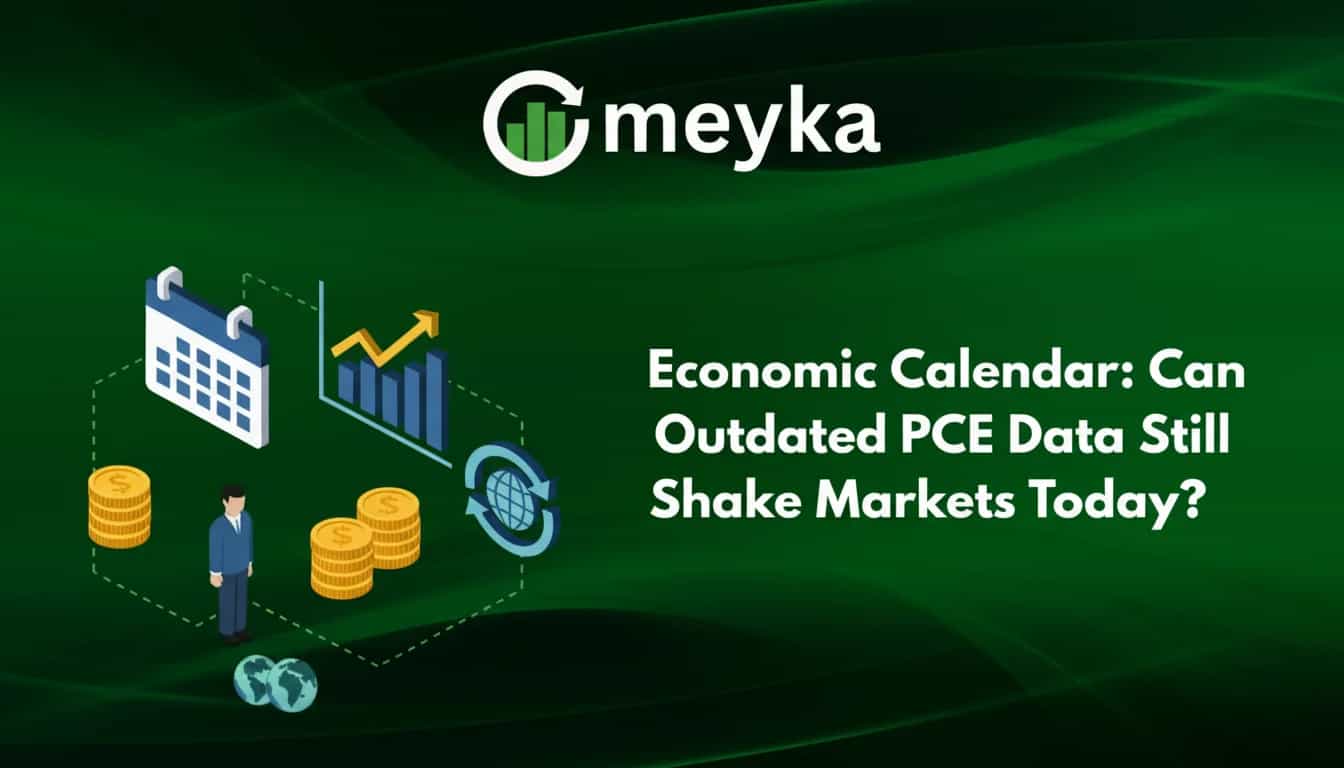 meyka

Economic Calendar: Can Outdated PCE Data Still Shake Markets Today?